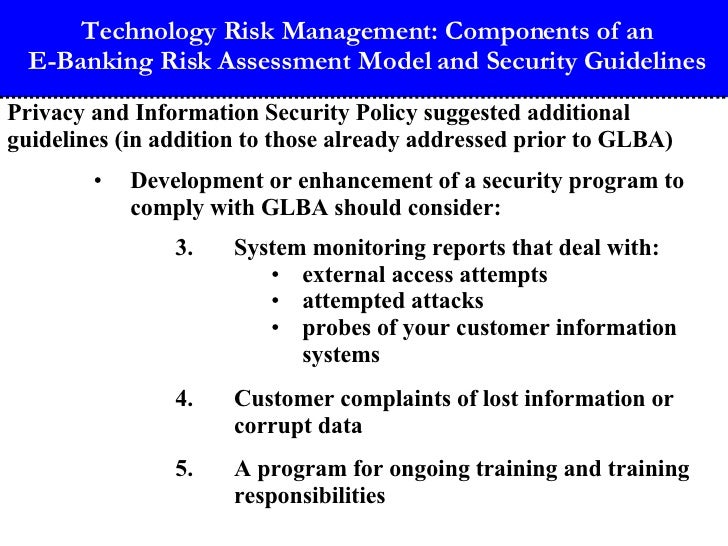 Technology Risk Management: Components of an E-Banking Risk Assessment Model and Security Guidelines

Privacy and Information Security Policy suggested additional guidelines (in addition to those already addressed prior to GLBA)

• Development or enhancement of a security program to comply with GLBA should consider:

3. System monitoring reports that deal with:
• external access attempts
• attempted attacks
• probes of your customer information systems

4. Customer complaints of lost information or corrupt data

5. A program for ongoing training and training responsibilities